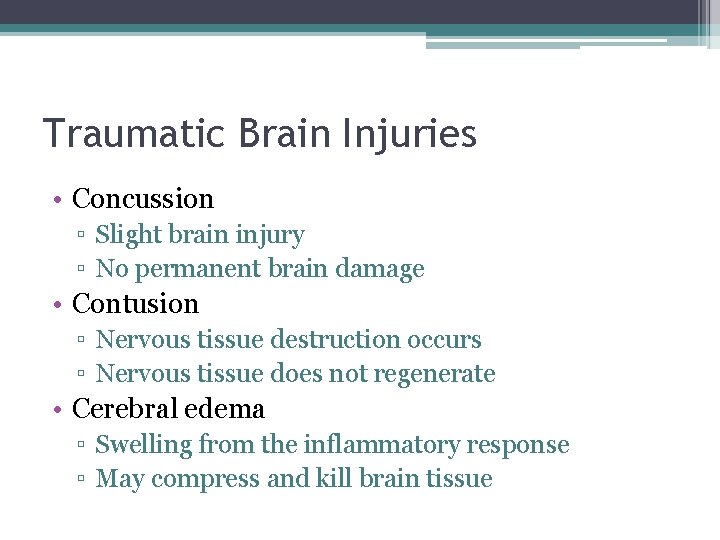 Traumatic Brain Injuries

• Concussion
  ▫ Slight brain injury
  ▫ No permanent brain damage
• Contusion
  ▫ Nervous tissue destruction occurs
  ▫ Nervous tissue does not regenerate
• Cerebral edema
  ▫ Swelling from the inflammatory response
  ▫ May compress and kill brain tissue